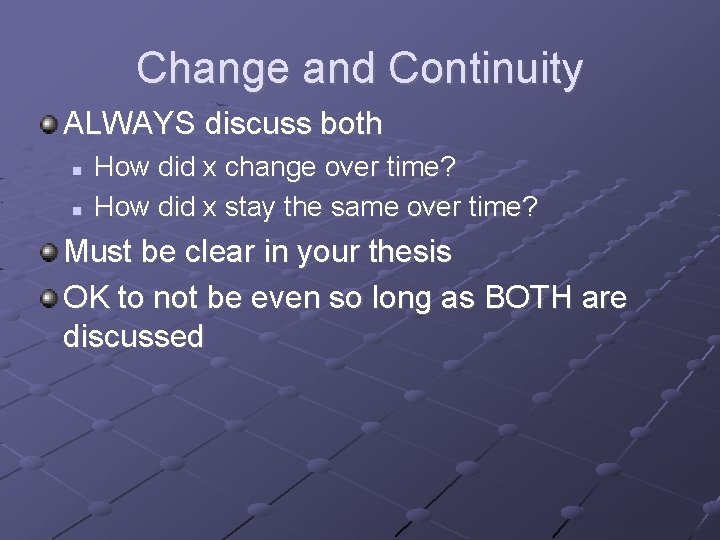 Change and Continuity

ALWAYS discuss both

How did x change over time?

How did x stay the same over time?

Must be clear in your thesis

OK to not be even so long as BOTH are discussed